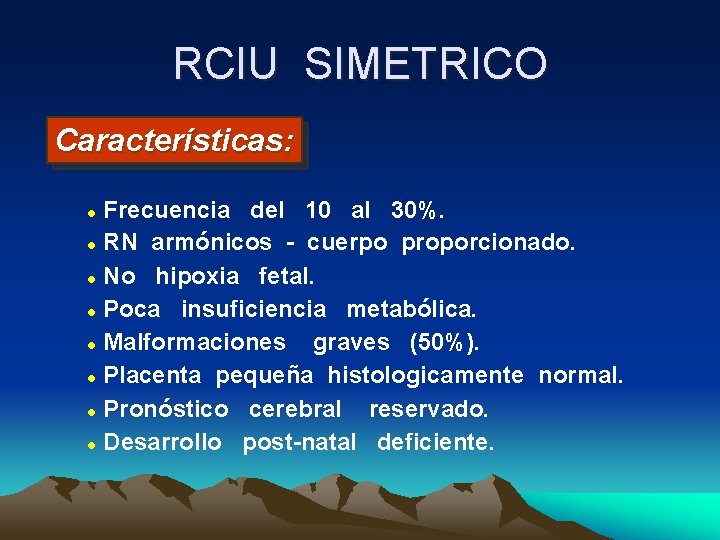 RCIU SIMETRICO

Características:

- Frecuencia del 10 al 30%.
- RN armónicos - cuerpo proporcionado.
- No hipoxia fetal.
- Poca insuficiencia metabólica.
- Malformaciones graves (50%).
- Placenta pequeña histologicamente normal.
- Pronóstico cerebral reservado.
- Desarrollo post-natal deficiente.